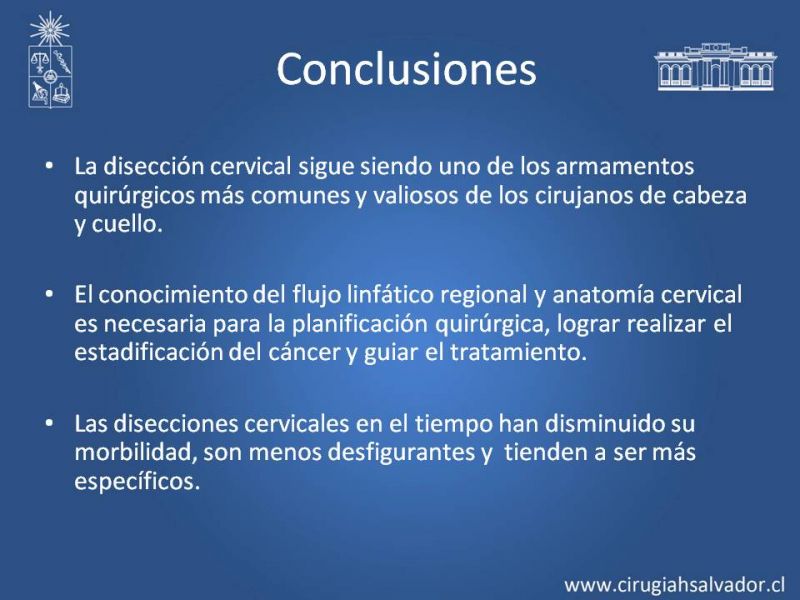 Conclusiones

• La disección cervical sigue siendo uno de los armamentos quirúrgicos más comunes y valiosos de los cirujanos de cabeza y cuello.

• El conocimiento del flujo linfático regional y anatomía cervical es necesaria para la planificación quirúrgica, lograr realizar el estadificación del cáncer y guiar el tratamiento.

• Las disecciones cervicales en el tiempo han disminuido su morbilidad, son menos desfigurantes y tienden a ser más específicos.

www.cirugiahsalvador.cl